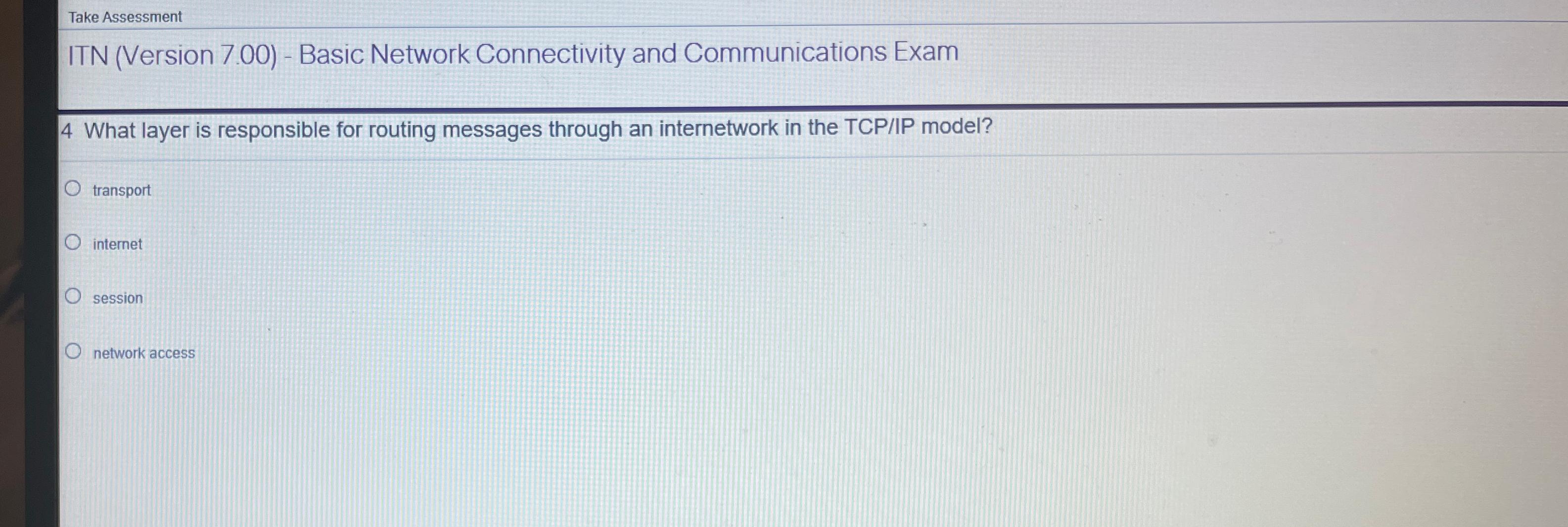 Take Assessment

ITN (Version 7.00) - Basic Network Connectivity and Communications Exam

4 What layer is responsible for routing messages through an internetwork in the TCP/IP model?

transport

internet

session

network access